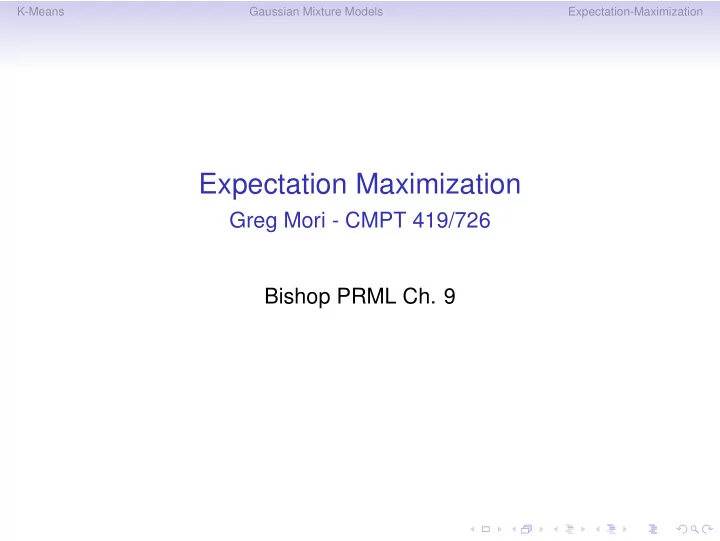 K-Means Gaussian Mixture Models Expectation-Maximization

Expectation Maximization
Greg Mori - CMPT 419/726

Bishop PRML Ch. 9